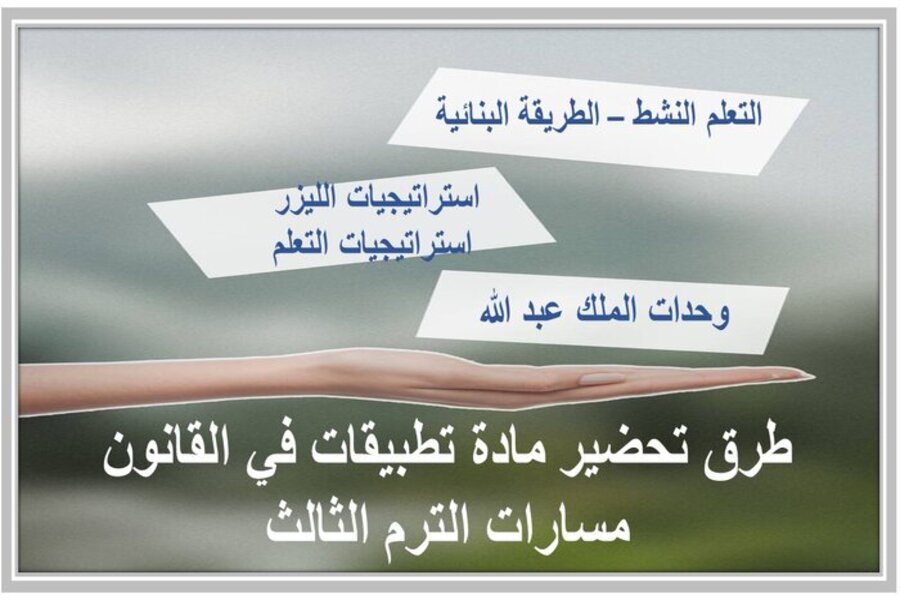 التعلم النشط – الطريقة البنائية

استراتيجيات الليزر
استراتيجيات التعلم

وحدات الملك عبد الله

طرق تحضير مادة تطبيقات في القانون
مسارات الترم الثالث